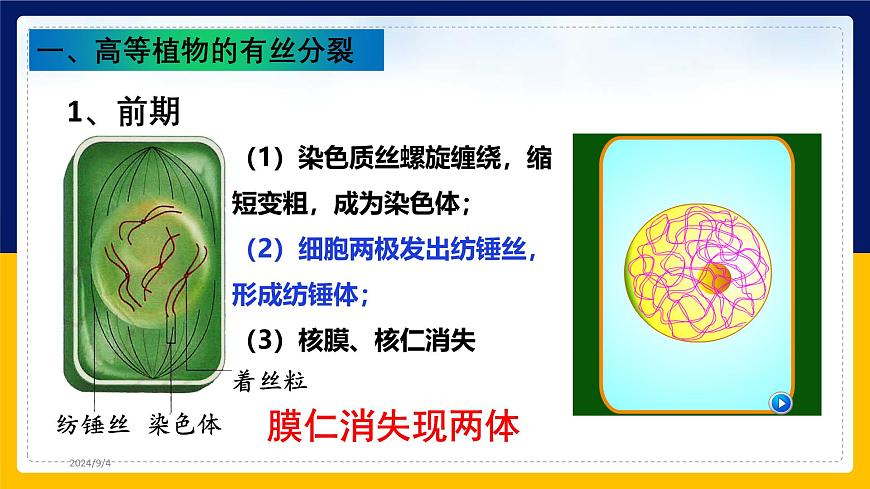 一、高等植物的有丝分裂

1、前期

（1）染色质丝螺旋缠绕，缩短变粗，成为染色体；

（2）细胞两极发出纺锤丝，形成纺锤体；

（3）核膜、核仁消失

着丝粒

纺锤丝 染色体

膜仁消失现两体

2024/9/4